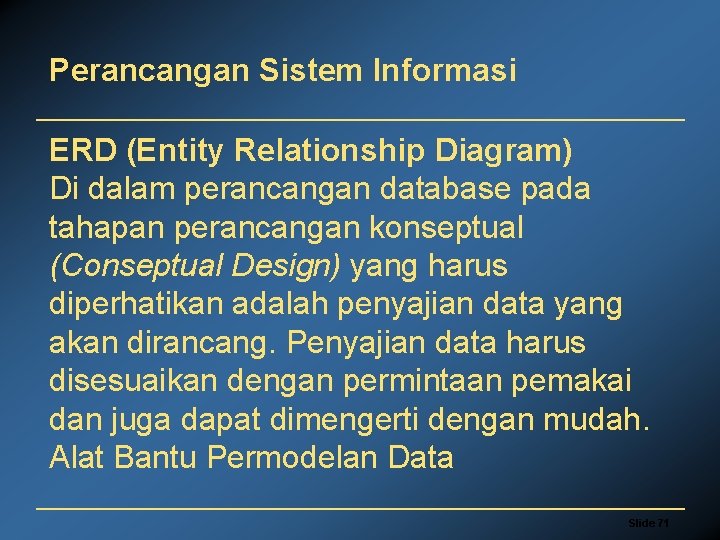 Perancangan Sistem Informasi

ERD (Entity Relationship Diagram)
Di dalam perancangan database pada tahapan perancangan konseptual (Conseptual Design) yang harus diperhatikan adalah penyajian data yang akan dirancang. Penyajian data harus disesuaikan dengan permintaan pemakai dan juga dapat dimengerti dengan mudah. Alat Bantu Permodelan Data

Slide 71